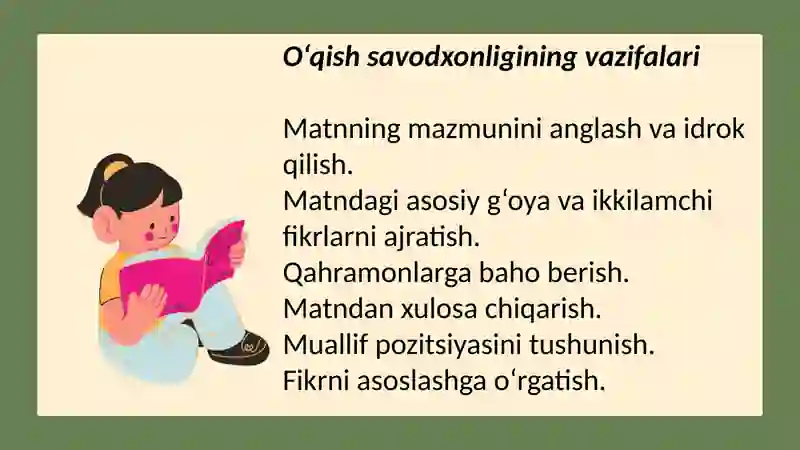 Oʻqish savodxonligining vazifalari

Matnning mazmunini anglash va idrok qilish.
Matndagi asosiy gʻoya va ikkilamchi fikrlarni ajratish.
Qahramonlarga baho berish.
Matndan xulosa chiqarish.
Muallif pozitsiyasini tushunish.
Fikrni asoslashga oʻrgatish.